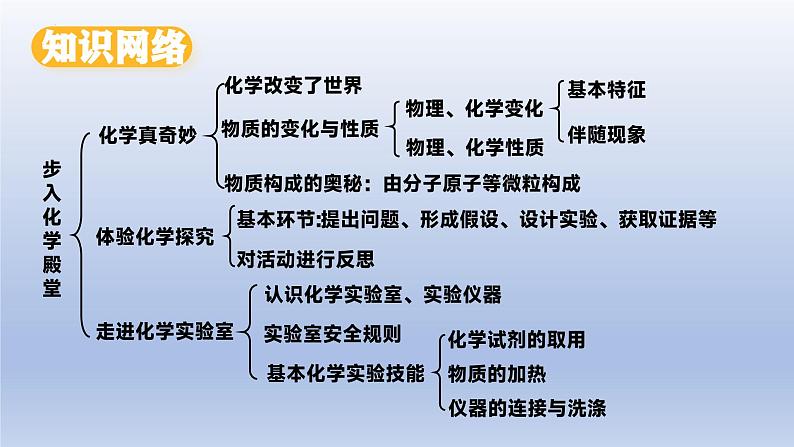 知识网络

步入化学殿堂

化学真奇妙

化学改变了世界

物质的变化与性质

物理、化学变化

基本特征

伴随现象

物理、化学性质

物质构成的奥秘：由分子原子等微粒构成

体验化学探究

基本环节:提出问题、形成假设、设计实验、获取证据等

对活动进行反思

走进化学实验室

认识化学实验室、实验仪器

实验室安全规则

基本化学实验技能

化学试剂的取用

物质的加热

仪器的连接与洗涤